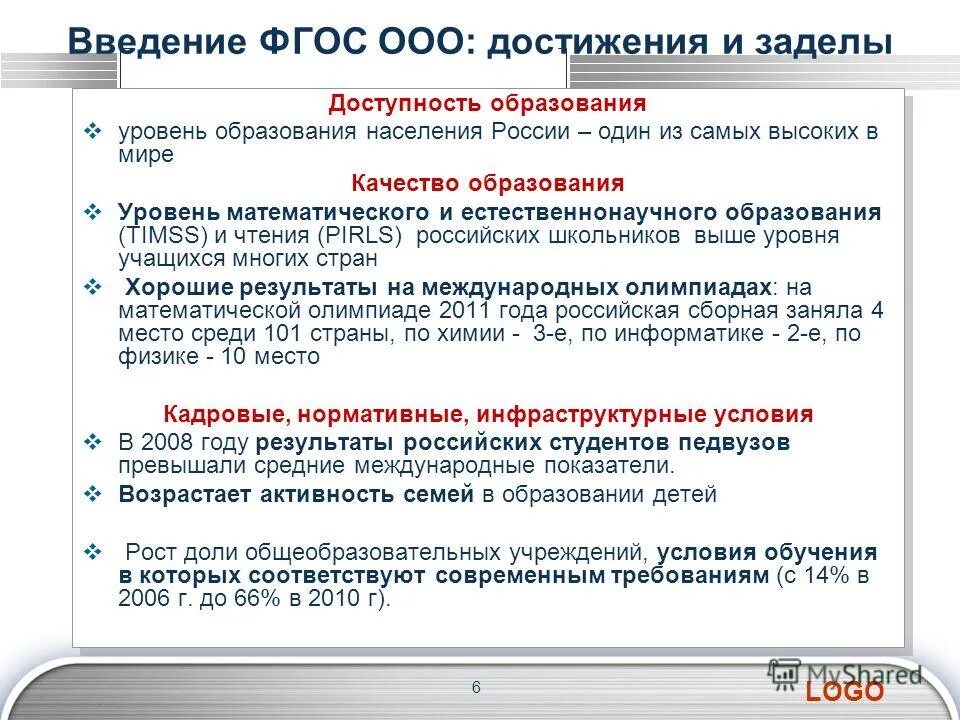 Введение ФГОС ООО: достижения и заделы

Доступность образования

❖ уровень образования населения России – один из самых высоких в мире

Качество образования

❖ Уровень математического и естественнонаучного образования (TIMSS) и чтения (PIRLS) российских школьников выше уровня учащихся многих стран

❖ Хорошие результаты на международных олимпиадах: на математической олимпиаде 2011 года российская сборная заняла 4 место среди 101 страны, по химии - 3-е, по информатике - 2-е, по физике - 10 место

Кадровые, нормативные, инфраструктурные условия

❖ В 2008 году результаты российских студентов педвузов превышали средние международные показатели.

❖ Возрастает активность семей в образовании детей

❖ Рост доли общеобразовательных учреждений, условия обучения в которых соответствуют современным требованиям (с 14% в 2006 г. до 66% в 2010 г).

6

MyShared

LOGO